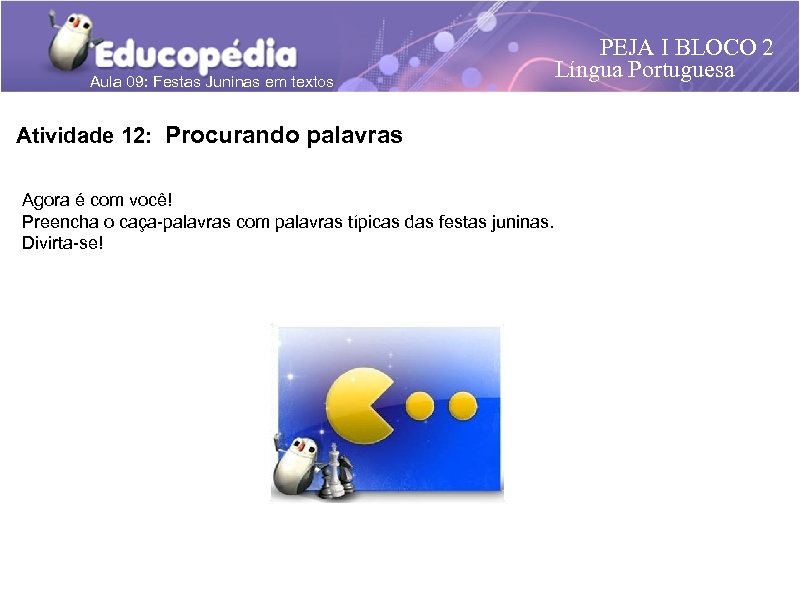 Educopédia
Aula 09: Festas Juninas em textos

PEJA I BLOCO 2
Língua Portuguesa

Atividade 12: Procurando palavras

Agora é com você!
Preencha o caça-palavras com palavras típicas das festas juninas.
Divirta-se!